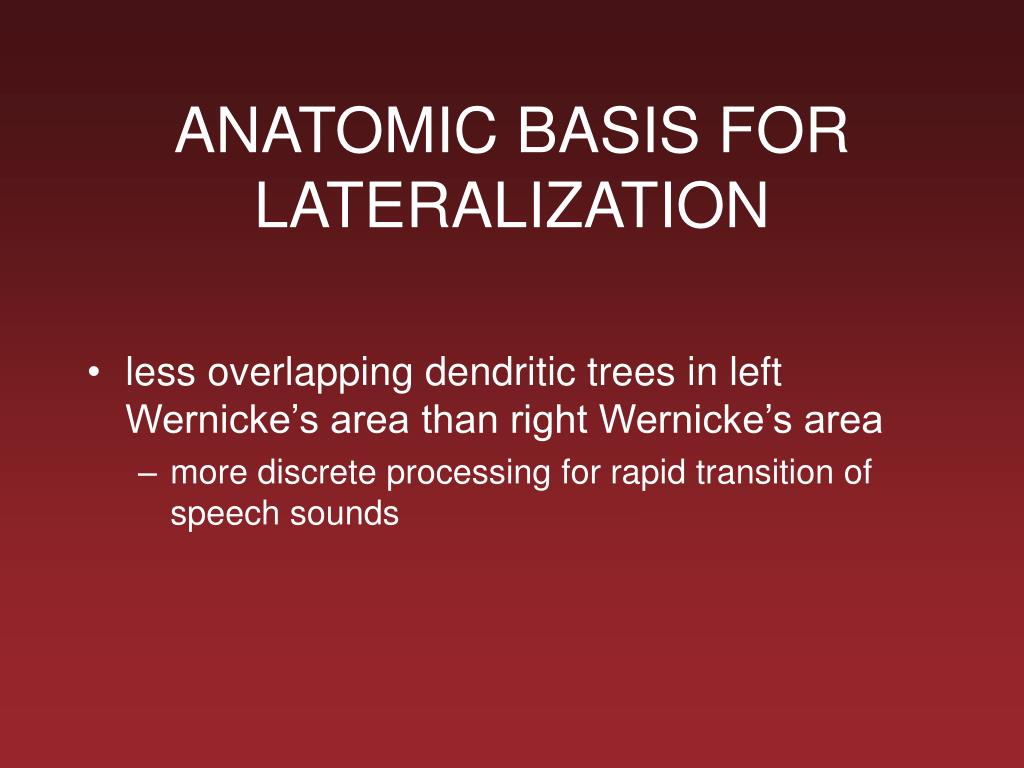 ANATOMIC BASIS FOR LATERALIZATION

• less overlapping dendritic trees in left Wernicke’s area than right Wernicke’s area
– more discrete processing for rapid transition of speech sounds